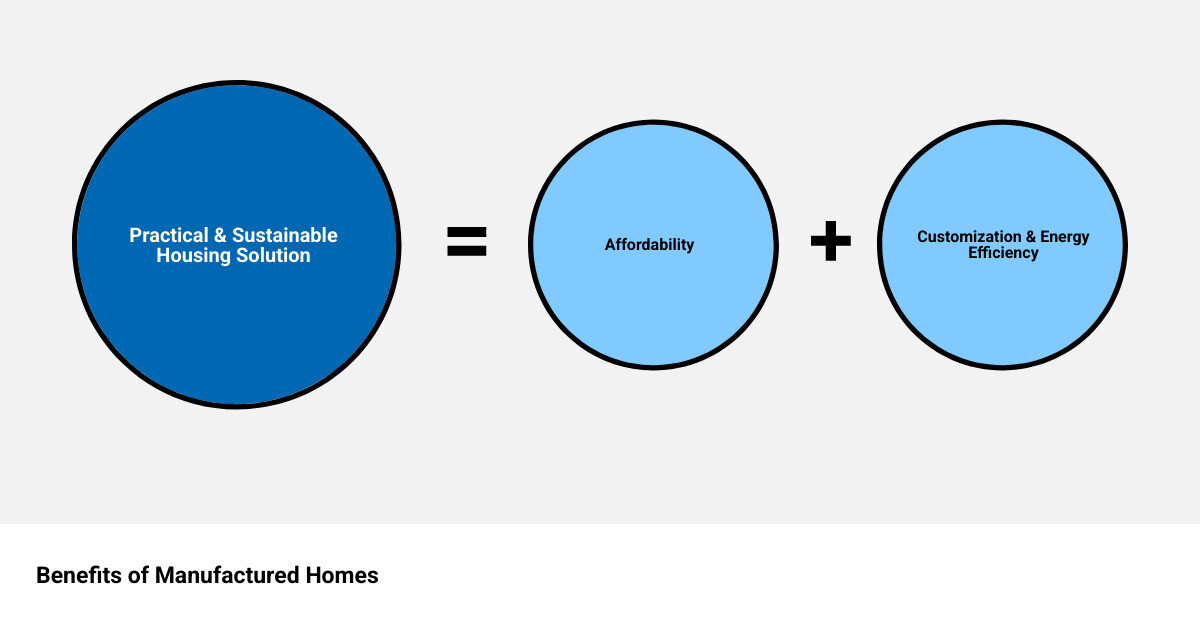 Practical & Sustainable Housing Solution

=

Affordability

+

Customization & Energy Efficiency

Benefits of Manufactured Homes